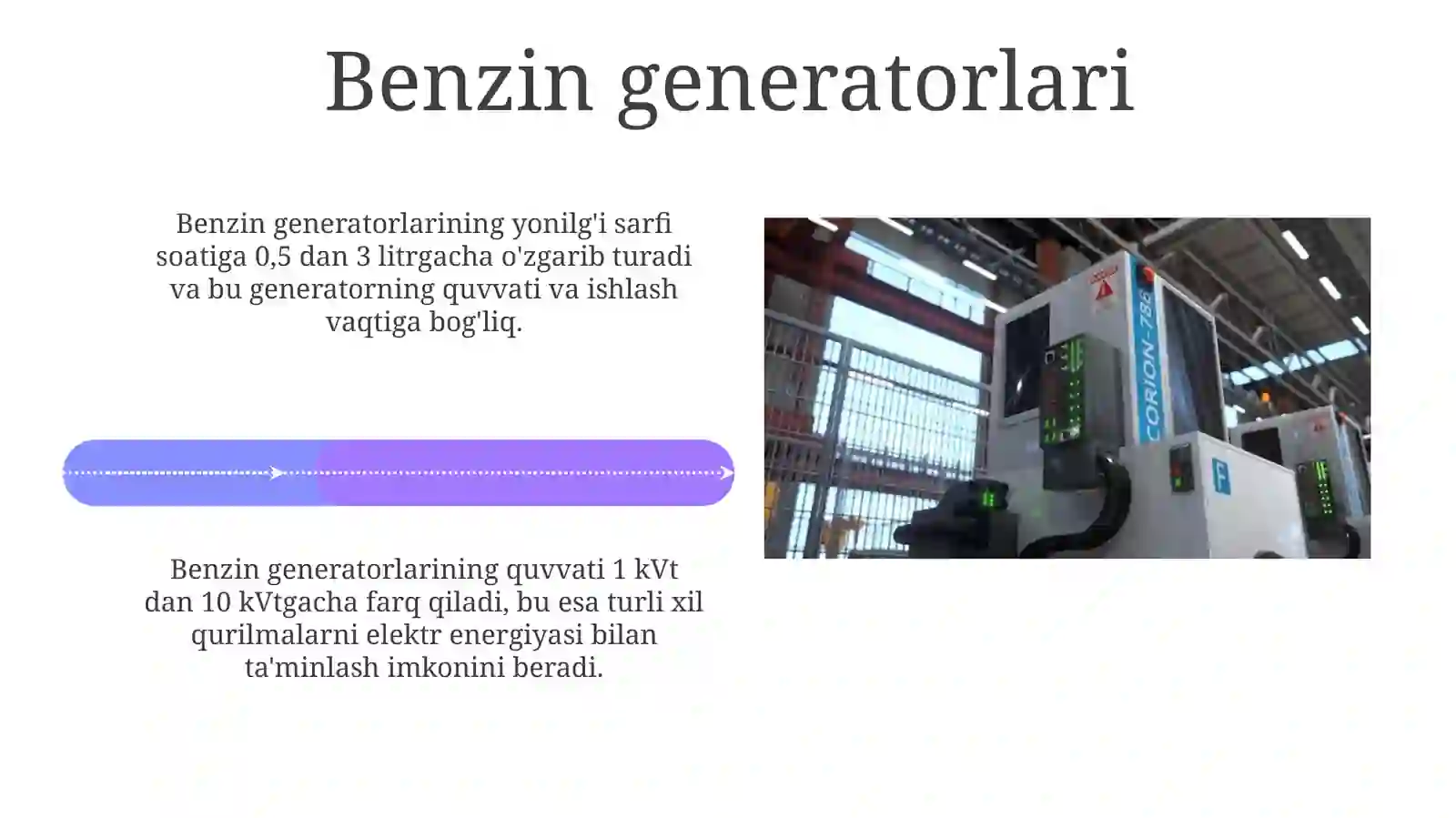 Benzin generatorlari

Benzin generatorlarining yonilg'i sarfi soatiga 0,5 dan 3 litrgacha o'zgarib turadi va bu generatorning quvvati va ishlash vaqtiga bog'liq.

Benzin generatorlarining quvvati 1 kVt dan 10 kVtgacha farq qiladi, bu esa turli xil qurilmalarni elektr energiyasi bilan ta'minlash imkonini beradi.

CORION-786

F